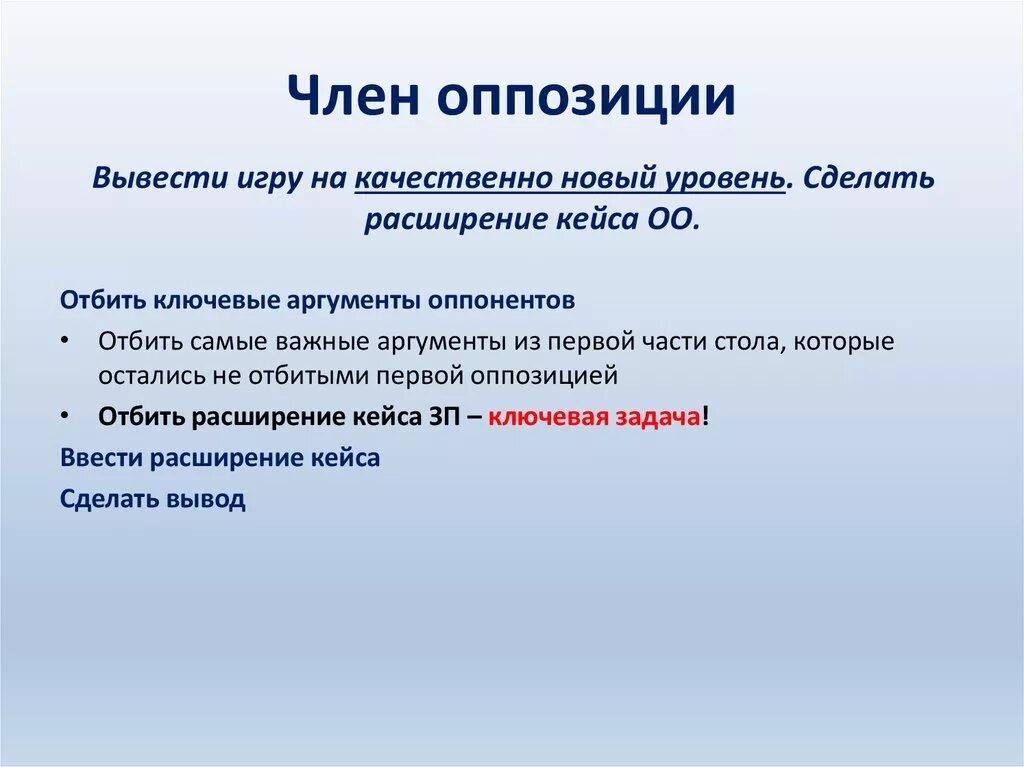 Член оппозиции

Вывести игру на качественно новый уровень. Сделать расширение кейса ОО.

Отбить ключевые аргументы оппонентов

• Отбить самые важные аргументы из первой части стола, которые остались не отбитыми первой оппозицией

• Отбить расширение кейса ЗП – ключевая задача!

Ввести расширение кейса

Сделать вывод